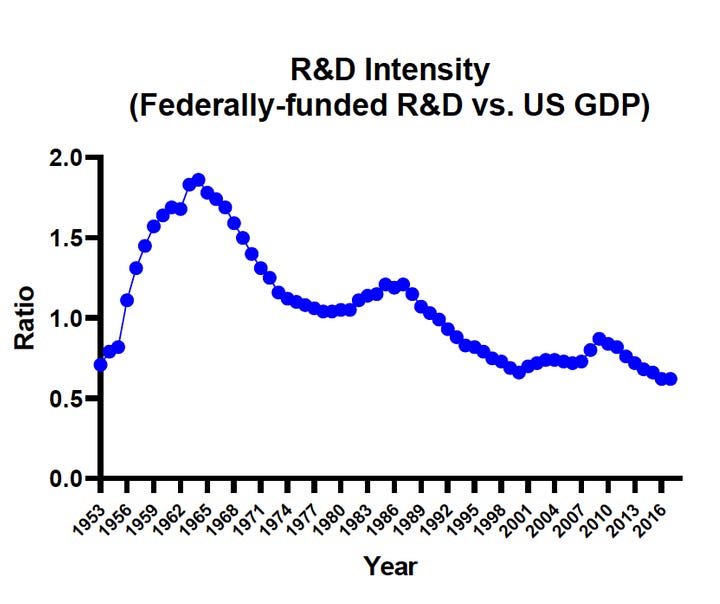 R&D Intensity
(Federally-funded R&D vs. US GDP)

Ratio

2.0
1.5
1.0
0.5
0.0

1953
1956
1959
1962
1965
1968
1971
1974
1977
1980
1983
1986
1989
1992
1995
1998
2001
2004
2007
2010
2013
2016

Year